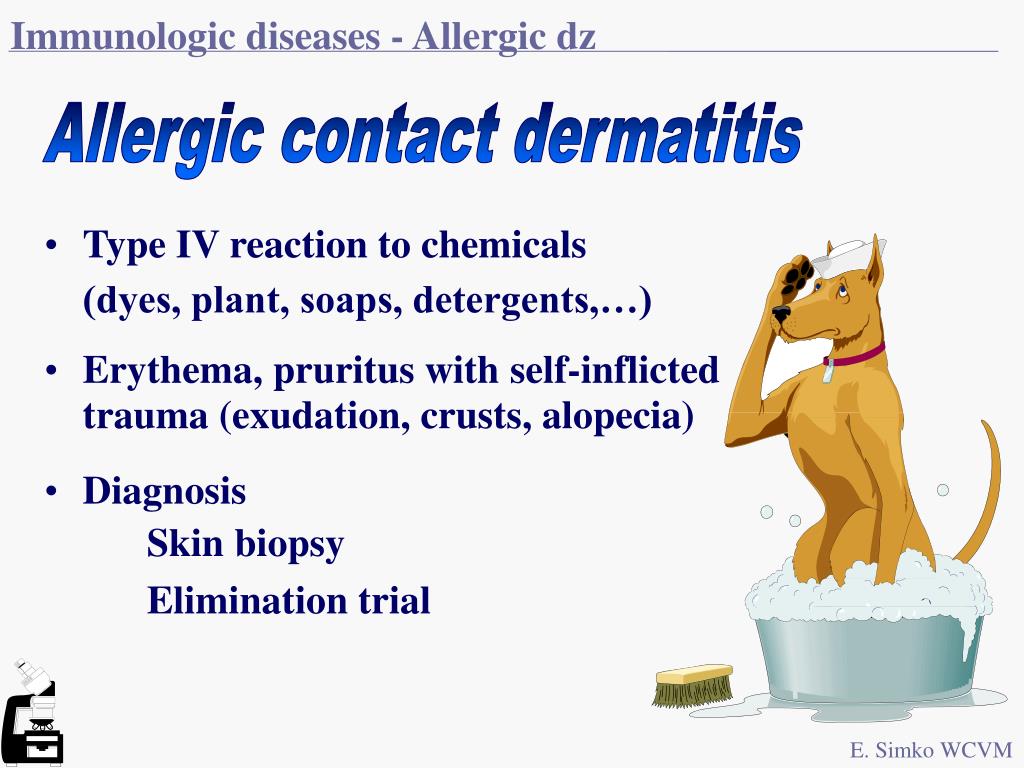 Immunologic diseases - Allergic dz

Allergic contact dermatitis

• Type IV reaction to chemicals (dyes, plant, soaps, detergents,…)

• Erythema, pruritus with self-inflicted trauma (exudation, crusts, alopecia)

• Diagnosis
Skin biopsy
Elimination trial

E. Simko WCVM